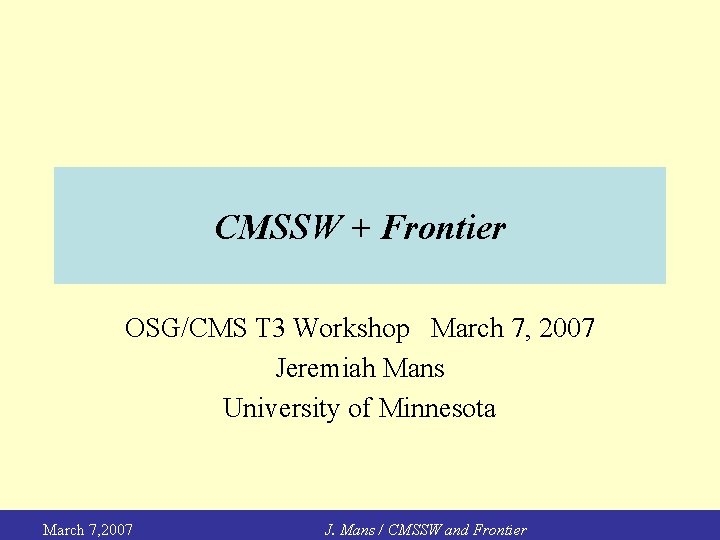 CMSSW + Frontier

OSG/CMS T3 Workshop March 7, 2007
Jeremiah Mans
University of Minnesota

March 7,2007 J. Mans / CMSSW and Frontier